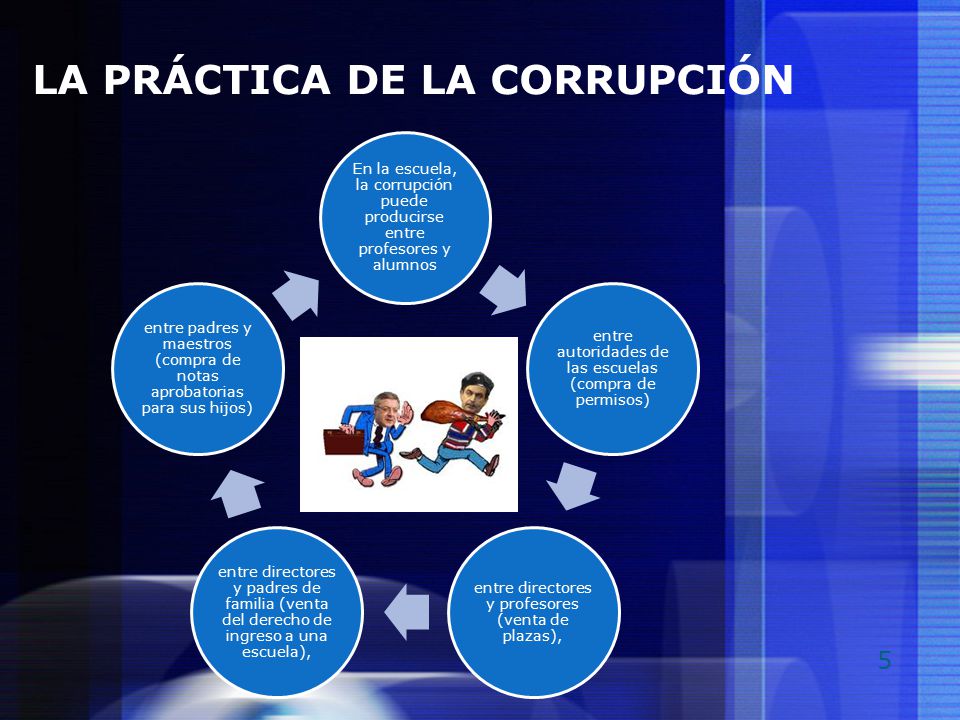 LA PRÁCTICA DE LA CORRUPCIÓN

En la escuela, la corrupción puede producirse entre profesores y alumnos

entre autoridades de las escuelas (compra de permisos)

entre directores y profesores (venta de plazas),

entre directores y padres de familia (venta del derecho de ingreso a una escuela),

entre padres y maestros (compra de notas aprobatorias para sus hijos)

5